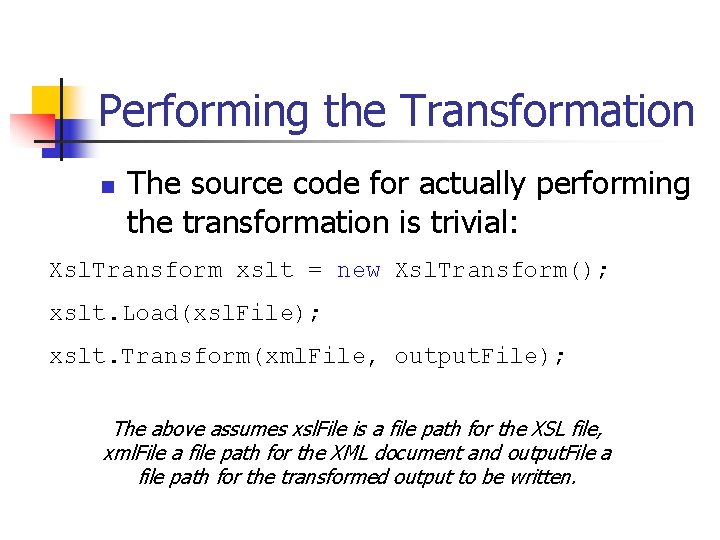 Performing the Transformation

The source code for actually performing the transformation is trivial:

XslTransform xslt = new XslTransform();

xslt.Load(xslFile);

xslt.Transform(xmlFile, outputFile);

The above assumes xslFile is a file path for the XSL file, xmlFile a file path for the XML document and outputFile a file path for the transformed output to be written.